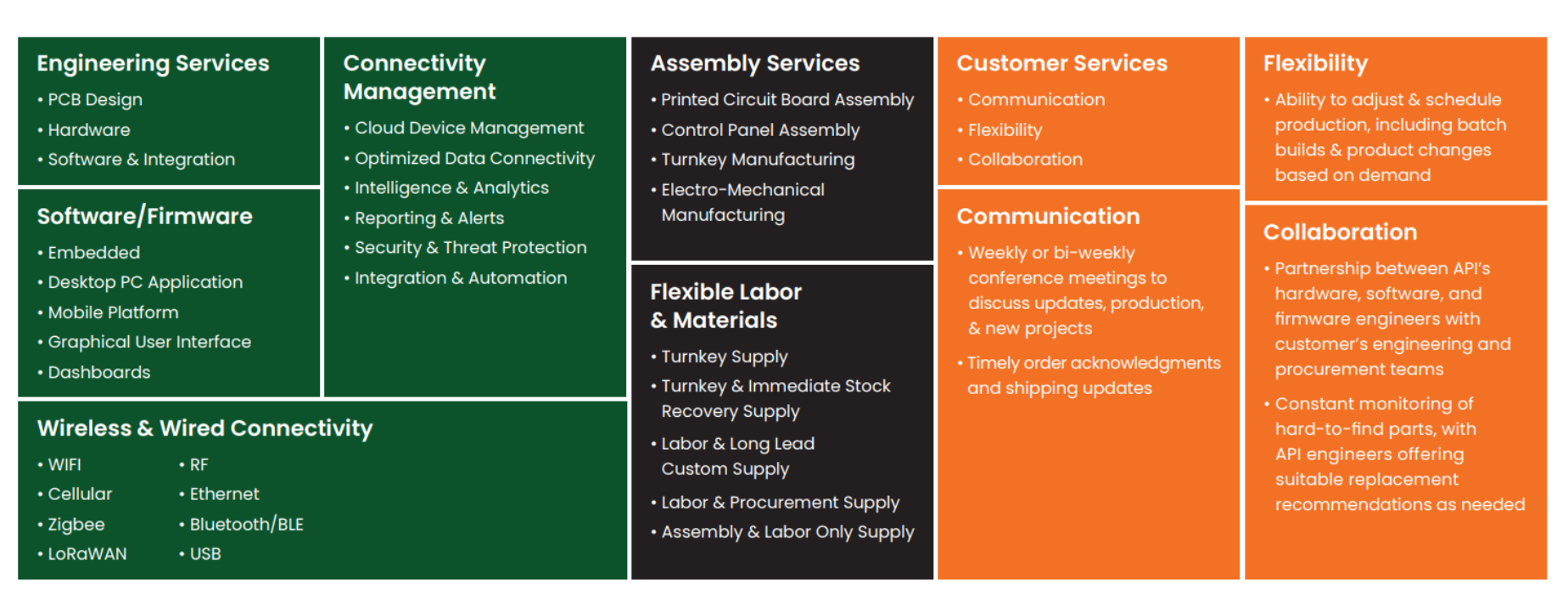 Engineering Services
• PCB Design
• Hardware
• Software & Integration

Software/Firmware
• Embedded
• Desktop PC Application
• Mobile Platform
• Graphical User Interface
• Dashboards

Connectivity Management
• Cloud Device Management
• Optimized Data Connectivity
• Intelligence & Analytics
• Reporting & Alerts
• Security & Threat Protection
• Integration & Automation

Wireless & Wired Connectivity
• WIFI
• Cellular
• Zigbee
• LoRaWAN
• RF
• Ethernet
• Bluetooth/BLE
• USB

Assembly Services
• Printed Circuit Board Assembly
• Control Panel Assembly
• Turnkey Manufacturing
• Electro-Mechanical Manufacturing

Flexible Labor & Materials
• Turnkey Supply
• Turnkey & Immediate Stock Recovery Supply
• Labor & Long Lead Custom Supply
• Labor & Procurement Supply
• Assembly & Labor Only Supply

Customer Services
• Communication
• Flexibility
• Collaboration

Communication
• Weekly or bi-weekly conference meetings to discuss updates, production, & new projects
• Timely order acknowledgments and shipping updates

Flexibility
• Ability to adjust & schedule production, including batch builds & product changes based on demand

Collaboration
• Partnership between API's hardware, software, and firmware engineers with customer's engineering and procurement teams
• Constant monitoring of hard-to-find parts, with API engineers offering suitable replacement recommendations as needed